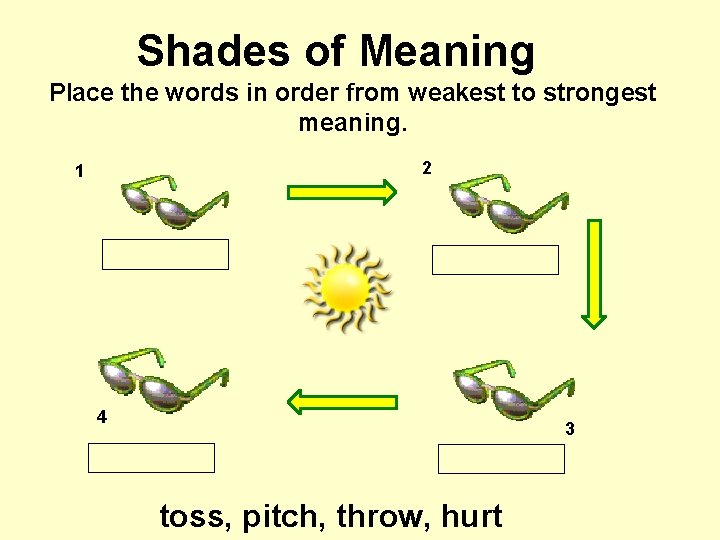 Shades of Meaning

Place the words in order from weakest to strongest meaning.

1

2

4

3

toss, pitch, throw, hurt